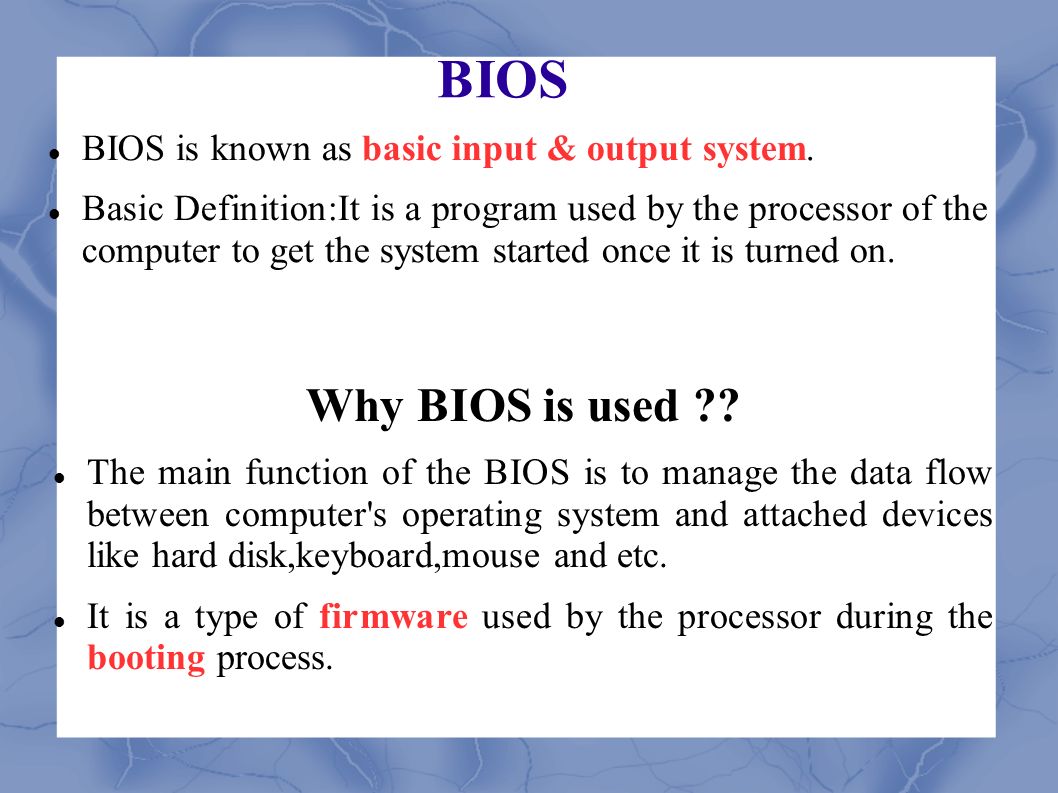 BIOS

- BIOS is known as basic input & output system.
- Basic Definition:It is a program used by the processor of the computer to get the system started once it is turned on.

Why BIOS is used ??

- The main function of the BIOS is to manage the data flow between computer's operating system and attached devices like hard disk,keyboard,mouse and etc.
- It is a type of firmware used by the processor during the booting process.